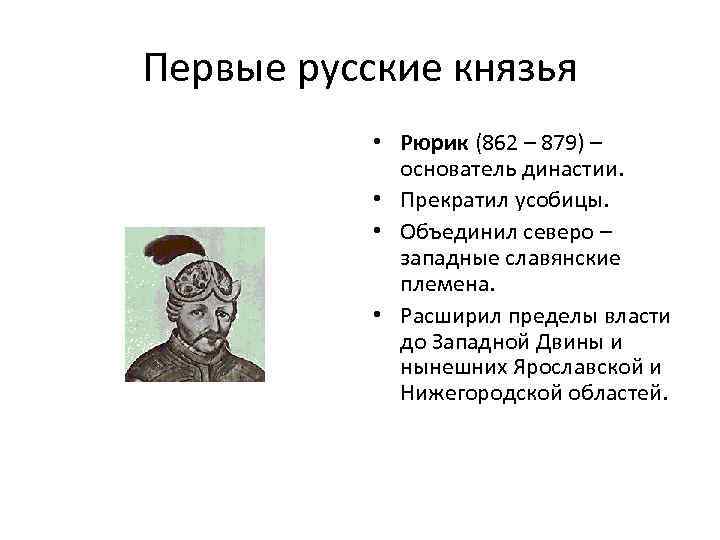 Первые русские князья

• Рюрик (862 – 879) – основатель династии.
• Прекратил усобицы.
• Объединил северо – западные славянские племена.
• Расширил пределы власти до Западной Двины и нынешних Ярославской и Нижегородской областей.